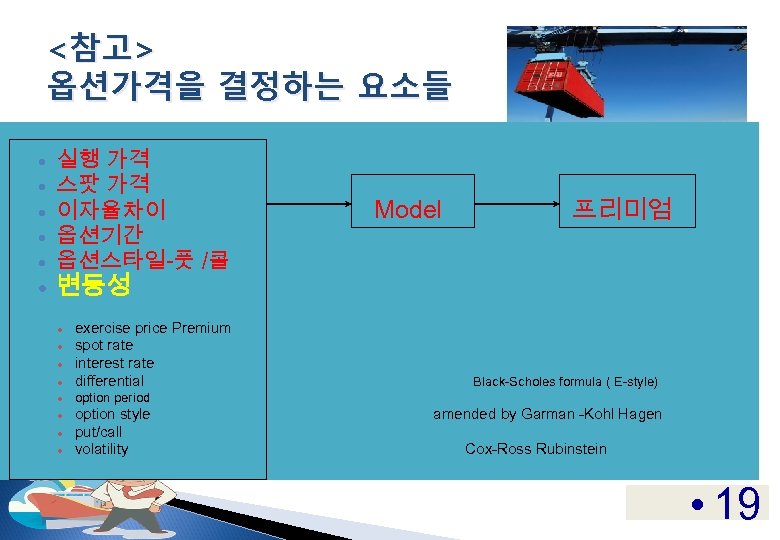 <참고>
옵션가격을 결정하는 요소들

- 실행 가격
- 스팟 가격
- 이자율차이
- 옵션기간
- 옵션스타일-풋 /콜
- 변동성

- exercise price Premium
- spot rate
- interest rate
- differential
- option period
- option style
- put/call
- volatility

Model

프리미엄

Black-Scholes formula ( E-style)

amended by Garman -Kohl Hagen

Cox-Ross Rubinstein

• 19